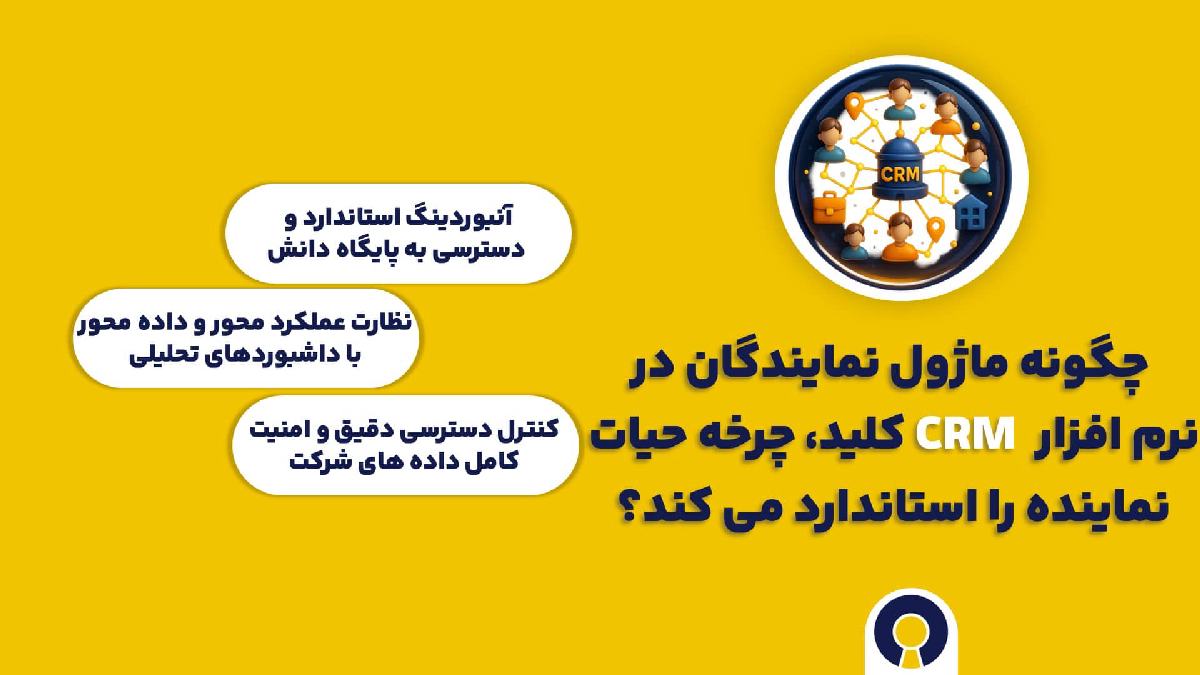 CRM

چگونه ماژول نمایندگان در نرم افزار CRM کلید، چرخه حیات نماینده را استاندارد می کند؟

آنبوردینگ استاندارد و دسترسی به پایگاه دانش

نظارت عملکرد محور و داده محور با داشبوردهای تحلیلی

کنترل دسترسی دقیق و امنیت کامل داده های شرکت